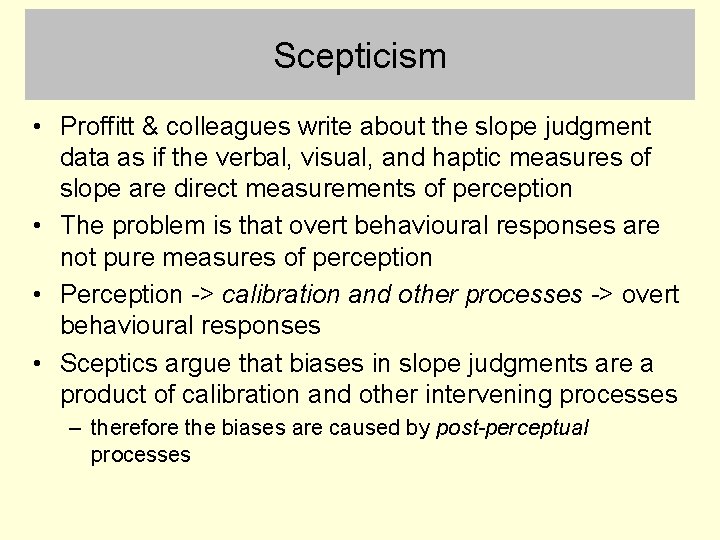 Scepticism

• Proffitt & colleagues write about the slope judgment data as if the verbal, visual, and haptic measures of slope are direct measurements of perception

• The problem is that overt behavioural responses are not pure measures of perception

• Perception -> calibration and other processes -> overt behavioural responses

• Sceptics argue that biases in slope judgments are a product of calibration and other intervening processes

– therefore the biases are caused by post-perceptual processes